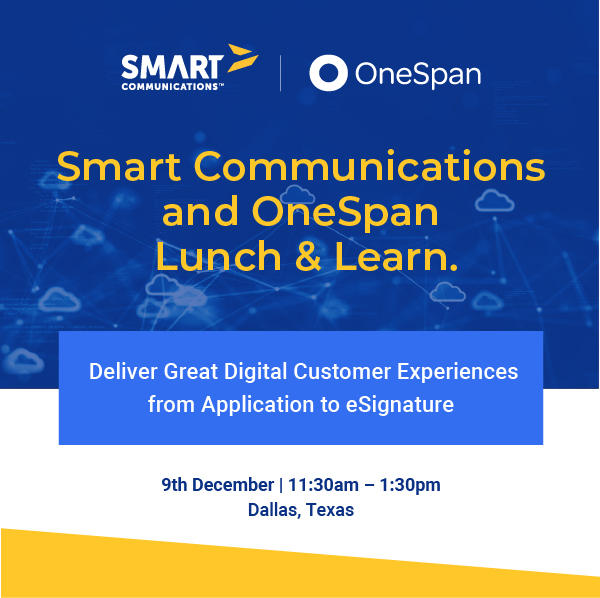 SMART COMMUNICATIONS™ | OneSpan

Smart Communications and OneSpan Lunch & Learn.

Deliver Great Digital Customer Experiences from Application to eSignature

9th December | 11:30am – 1:30pm
Dallas, Texas